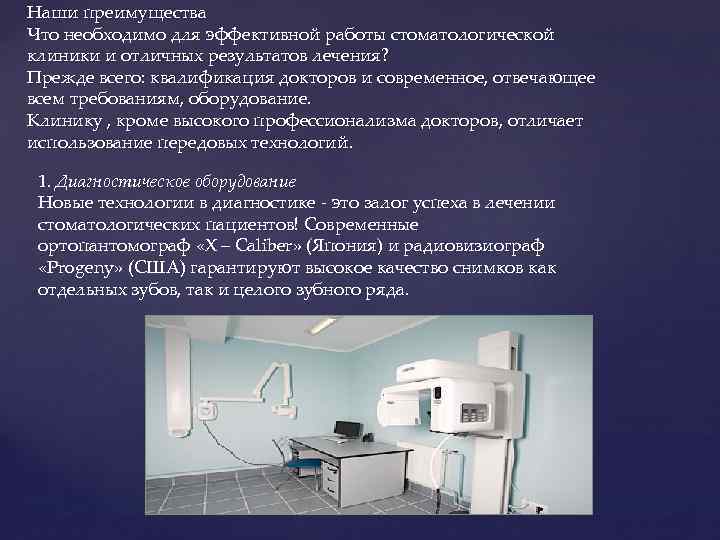 Наши преимущества
Что необходимо для эффективной работы стоматологической клиники и отличных результатов лечения?
Прежде всего: квалификация докторов и современное, отвечающее всем требованиям, оборудование.
Клинику , кроме высокого профессионализма докторов, отличает использование передовых технологий.

1. Диагностическое оборудование
Новые технологии в диагностике - это залог успеха в лечении стоматологических пациентов! Современные ортопантомограф «X – Caliber» (Япония) и радиовизиограф «Progeny» (США) гарантируют высокое качество снимков как отдельных зубов, так и целого зубного ряда.